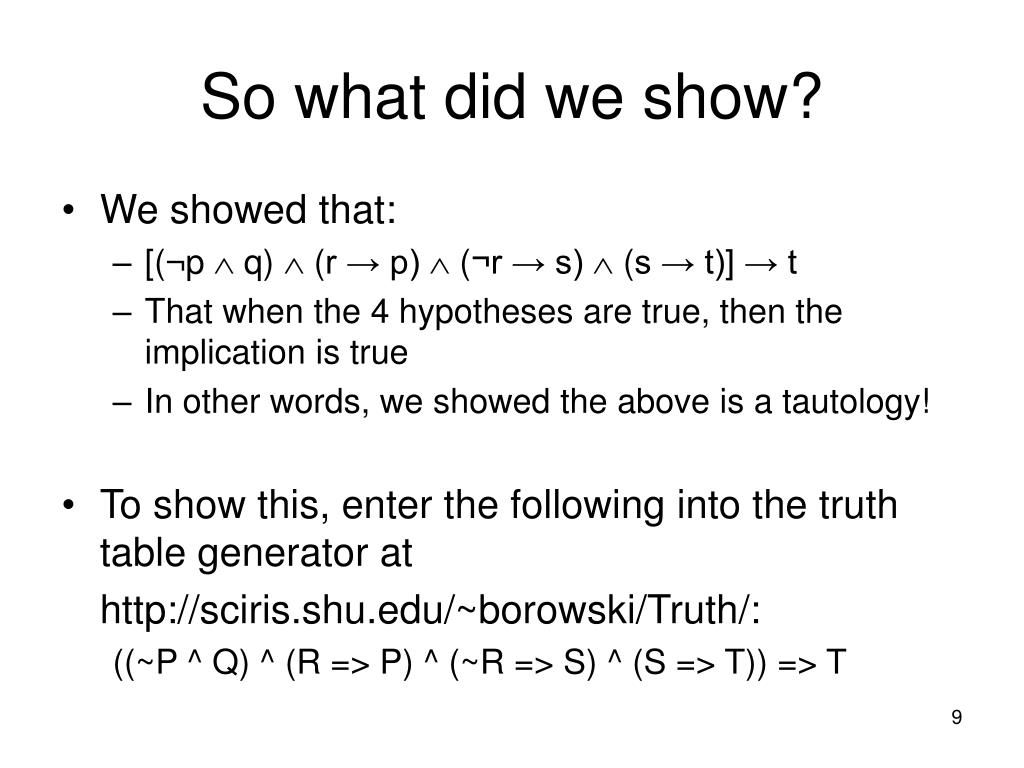 So what did we show?

• We showed that:
– $[(\neg p \wedge q) \wedge (r \rightarrow p) \wedge (\neg r \rightarrow s) \wedge (s \rightarrow t)] \rightarrow t$
– That when the 4 hypotheses are true, then the implication is true
– In other words, we showed the above is a tautology!

• To show this, enter the following into the truth table generator at
http://sciris.shu.edu/~borowski/Truth/:
((~P ^ Q) ^ (R => P) ^ (~R => S) ^ (S => T)) => T

9